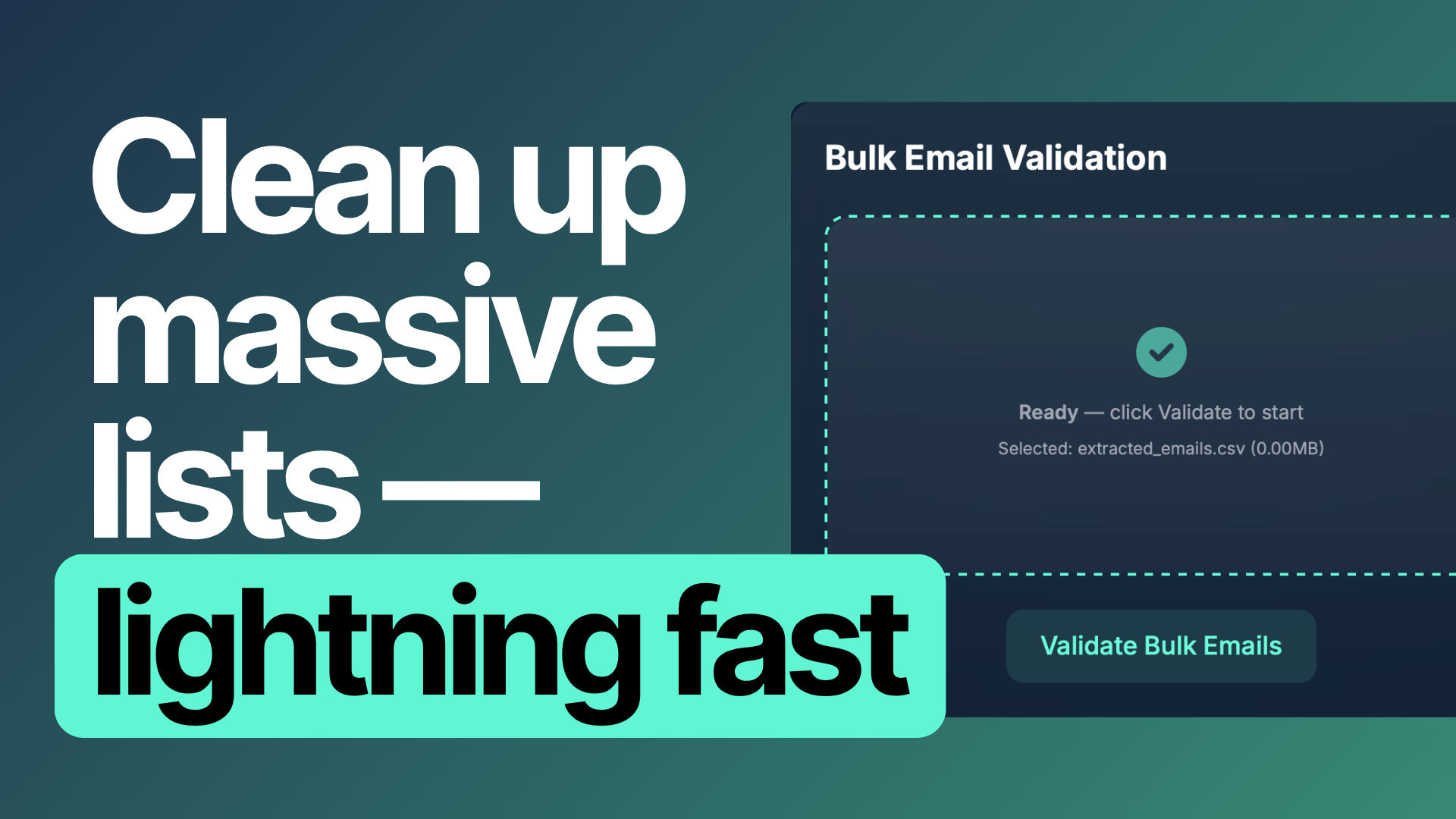 Clean up massive lists — lightning fast

Bulk Email Validation

Ready — click Validate to start

Selected: extracted_emails.csv (0.00MB)

Validate Bulk Emails